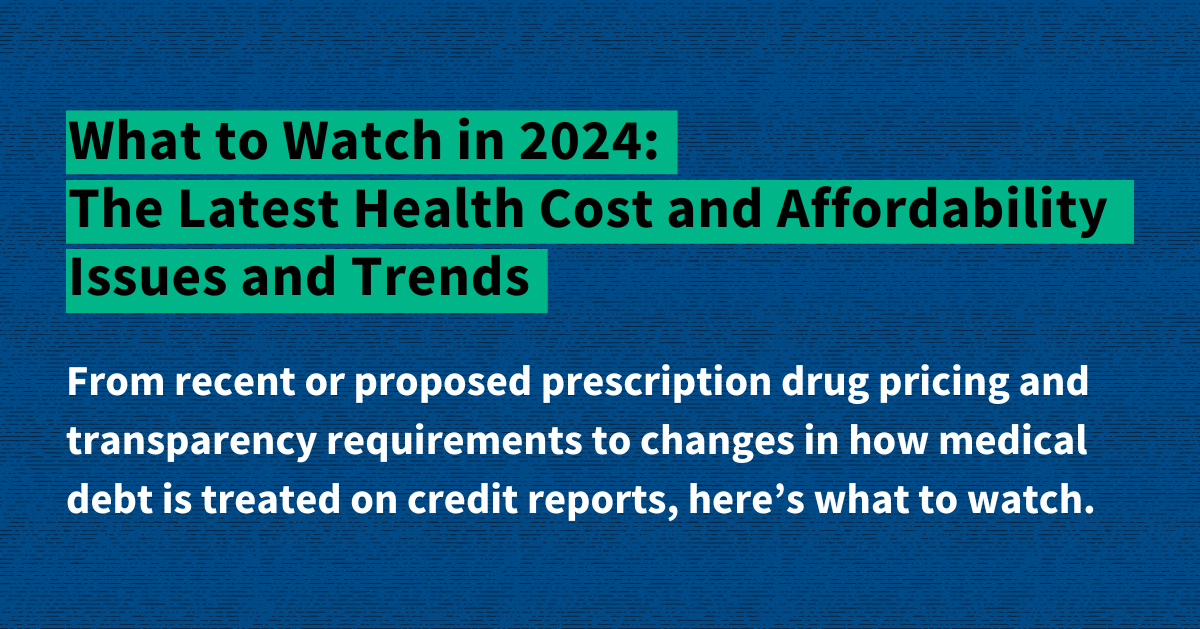 What to Watch in 2024:
The Latest Health Cost and Affordability Issues and Trends

From recent or proposed prescription drug pricing and transparency requirements to changes in how medical debt is treated on credit reports, here’s what to watch.